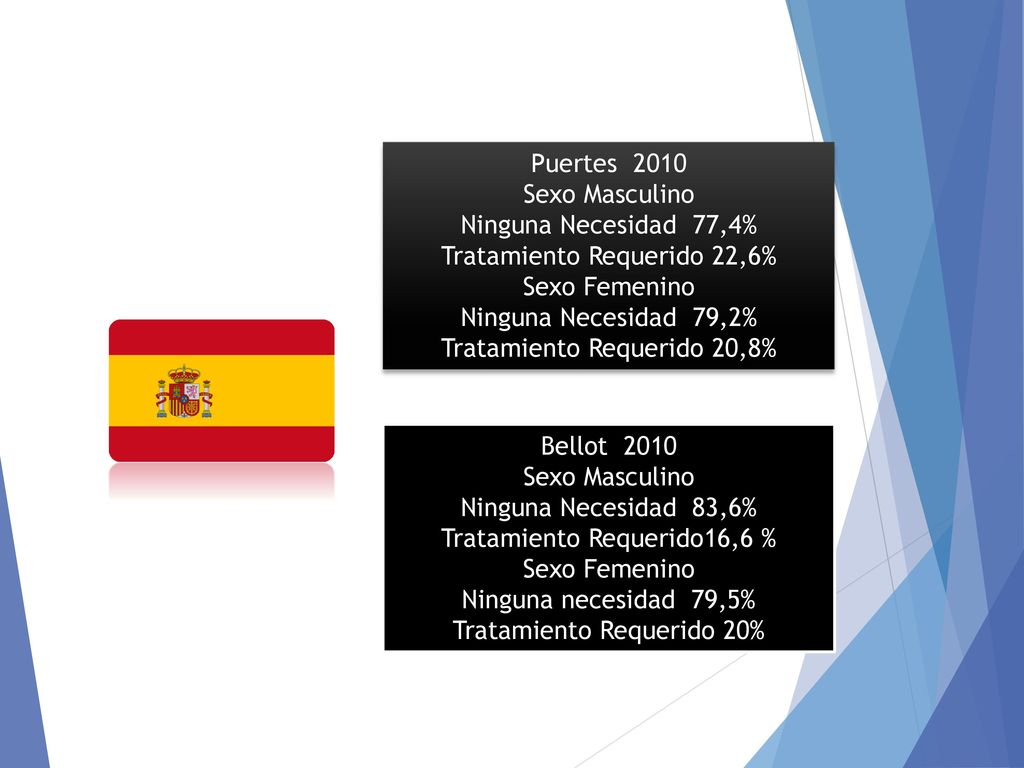 Puertes 2010
Sexo Masculino
Ninguna Necesidad 77,4%
Tratamiento Requerido 22,6%
Sexo Femenino
Ninguna Necesidad 79,2%
Tratamiento Requerido 20,8%

Bellot 2010
Sexo Masculino
Ninguna Necesidad 83,6%
Tratamiento Requerido16,6 %
Sexo Femenino
Ninguna necesidad 79,5%
Tratamiento Requerido 20%